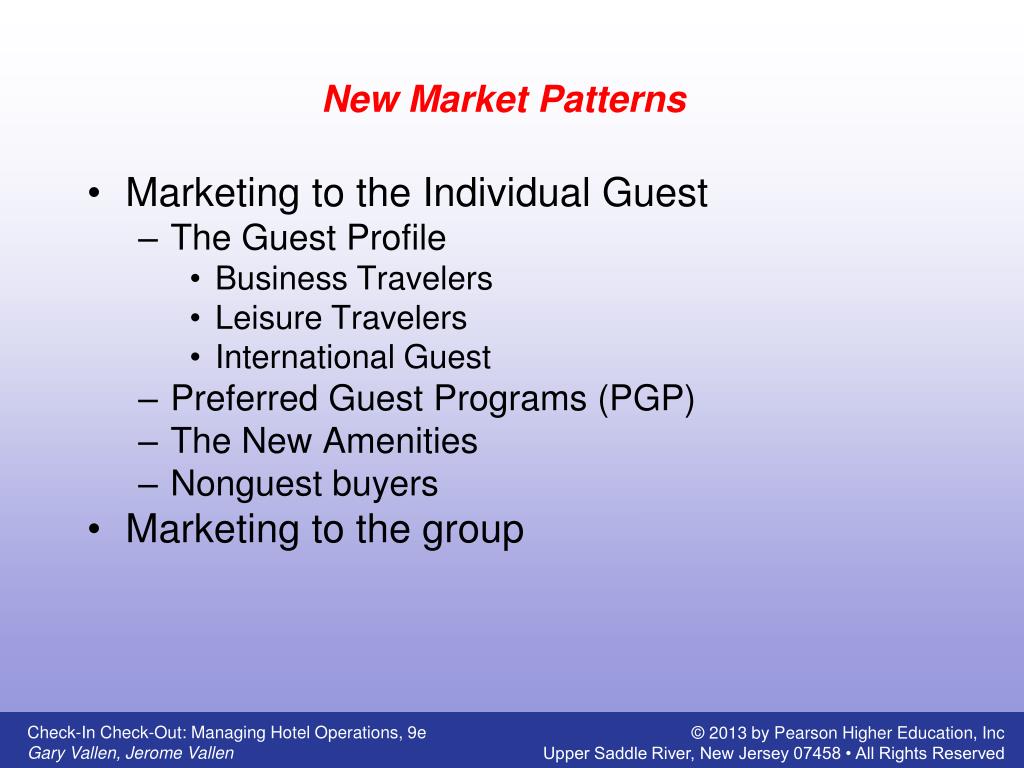 New Market Patterns

• Marketing to the Individual Guest
– The Guest Profile
• Business Travelers
• Leisure Travelers
• International Guest
– Preferred Guest Programs (PGP)
– The New Amenities
– Nonguest buyers
• Marketing to the group

Check-In Check-Out: Managing Hotel Operations, 9e
Gary Vallen, Jerome Vallen

© 2013 by Pearson Higher Education, Inc
Upper Saddle River, New Jersey 07458 • All Rights Reserved